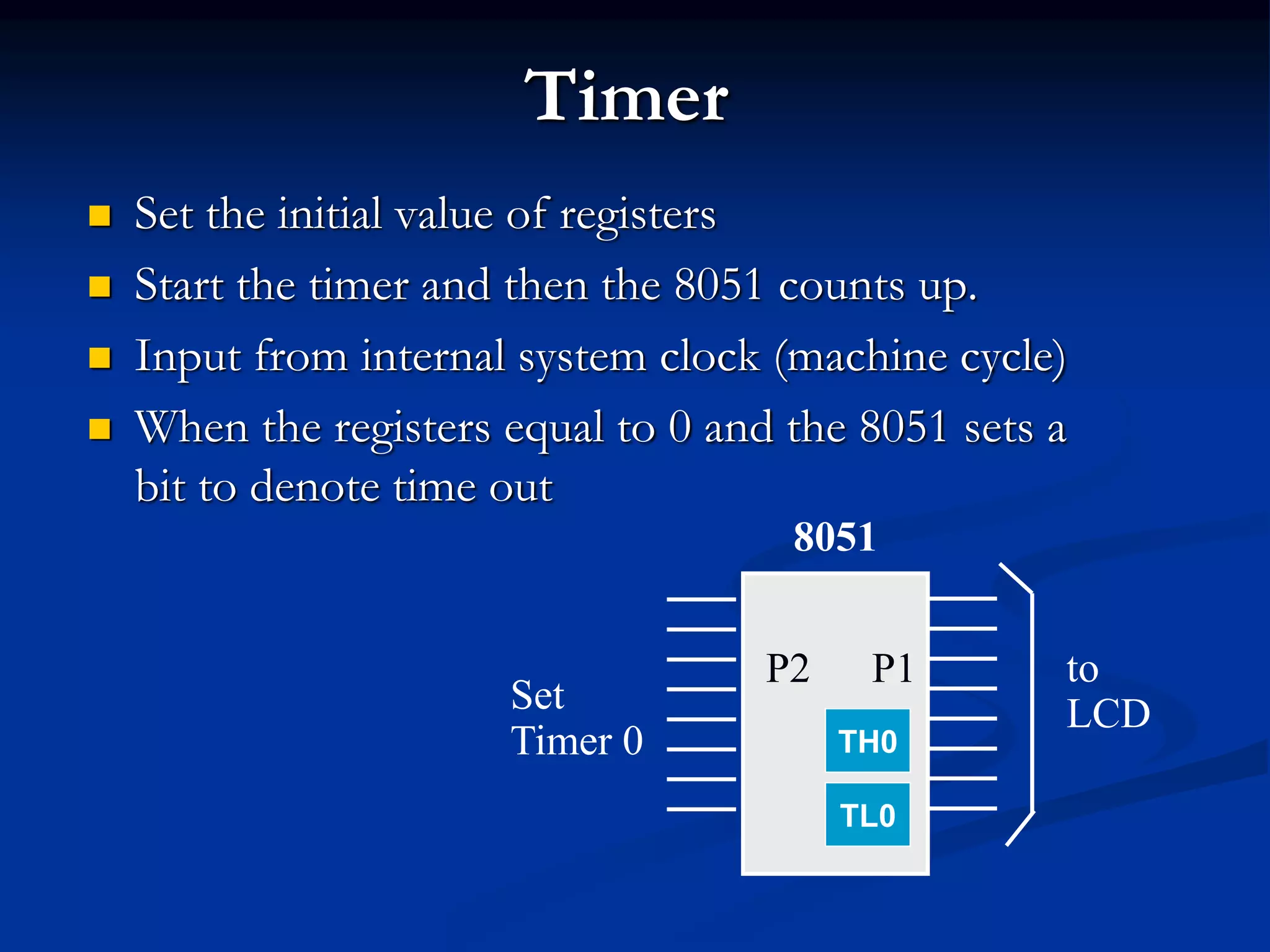 Timer

- Set the initial value of registers
- Start the timer and then the 8051 counts up.
- Input from internal system clock (machine cycle)
- When the registers equal to 0 and the 8051 sets a bit to denote time out

8051

Set Timer 0

P2

P1

TH0

TL0

to LCD